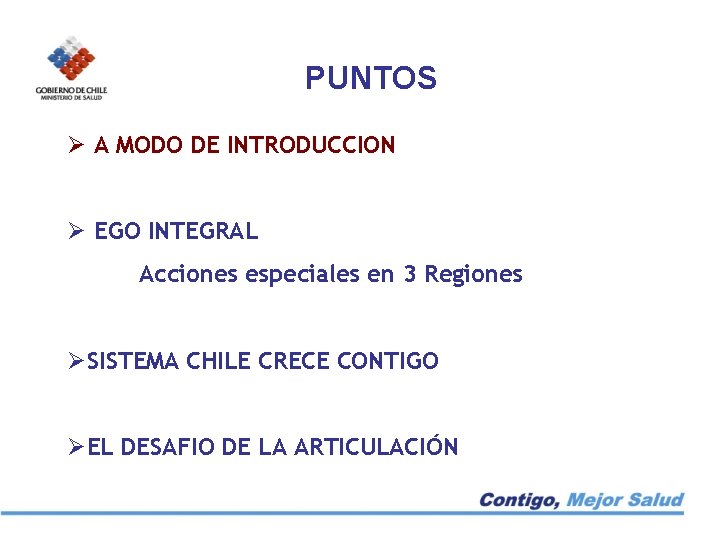 GOBIERNO DE CHILE
MINISTERIO DE SALUD

PUNTOS

➢ A MODO DE INTRODUCCION

➢ EGO INTEGRAL

Acciones especiales en 3 Regiones

➢SISTEMA CHILE CRECE CONTIGO

➢EL DESAFIO DE LA ARTICULACIÓN

Contigo, Mejor Salud